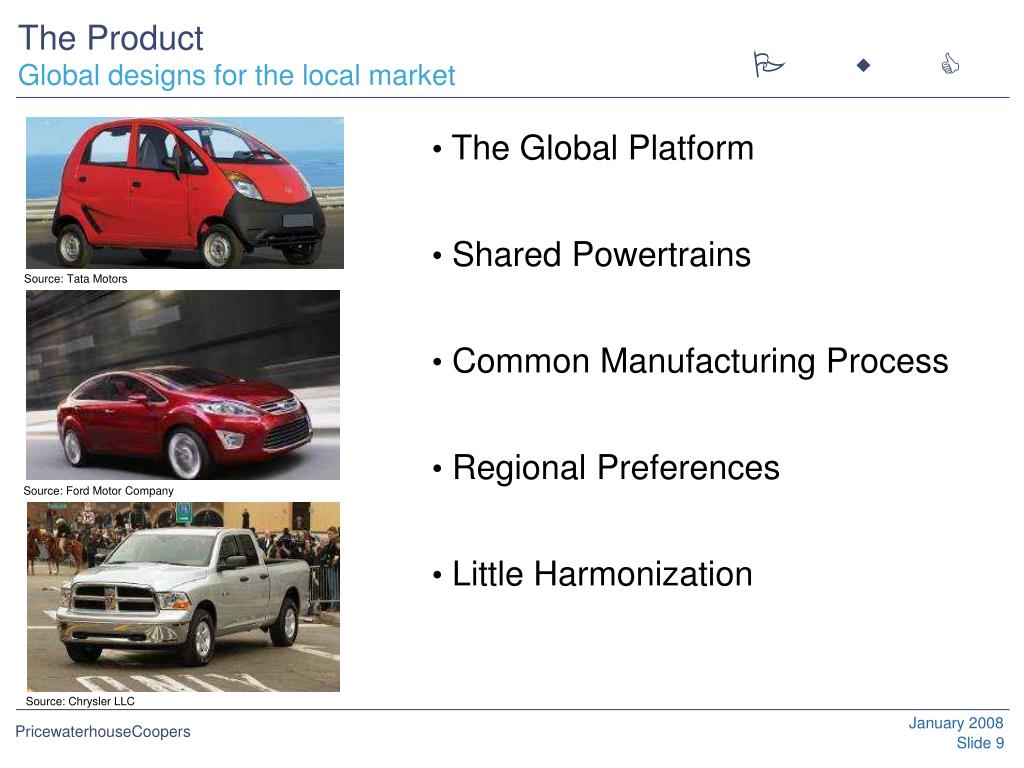 The Product
Global designs for the local market

Source: Tata Motors

Source: Ford Motor Company

Source: Chrysler LLC

• The Global Platform

• Shared Powertrains

• Common Manufacturing Process

• Regional Preferences

• Little Harmonization

PricewaterhouseCoopers

January 2008
Slide 9